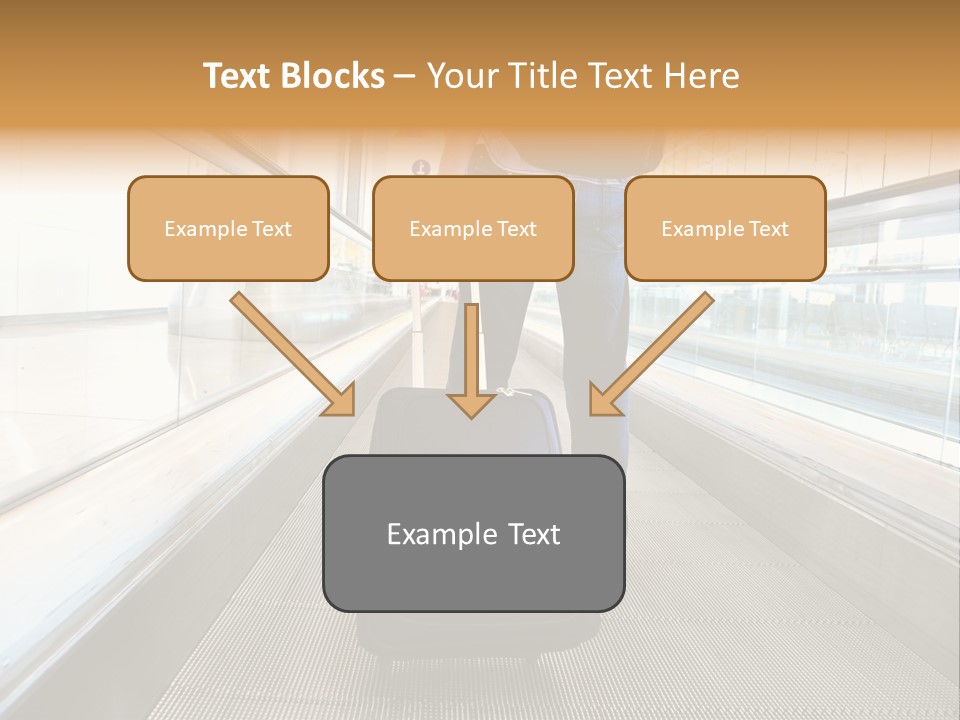 Text Blocks – Your Title Text Here

Example Text

Example Text

Example Text

Example Text